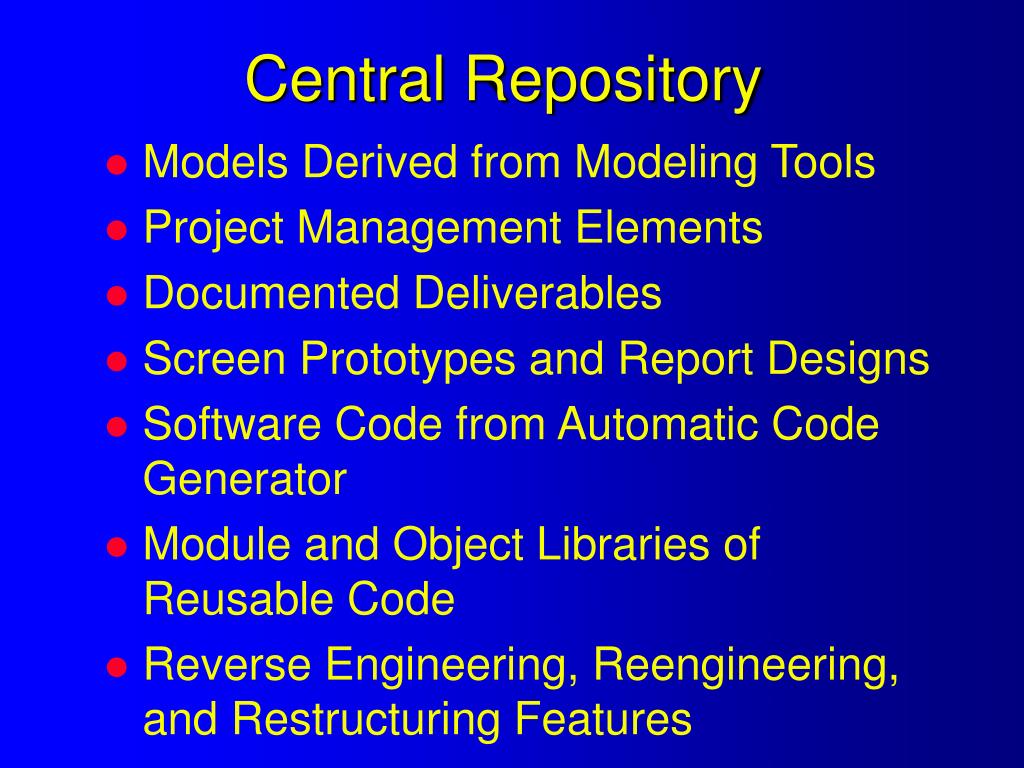 Central Repository

- Models Derived from Modeling Tools
- Project Management Elements
- Documented Deliverables
- Screen Prototypes and Report Designs
- Software Code from Automatic Code Generator
- Module and Object Libraries of Reusable Code
- Reverse Engineering, Reengineering, and Restructuring Features